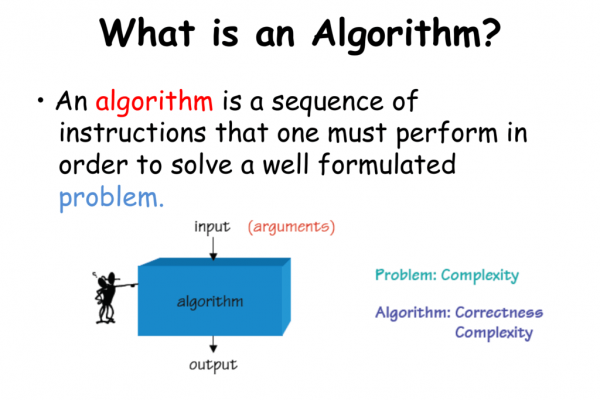 What is an Algorithm?

• An algorithm is a sequence of instructions that one must perform in order to solve a well formulated problem.

input (arguments)

algorithm

output

Problem: Complexity

Algorithm: Correctness
Complexity